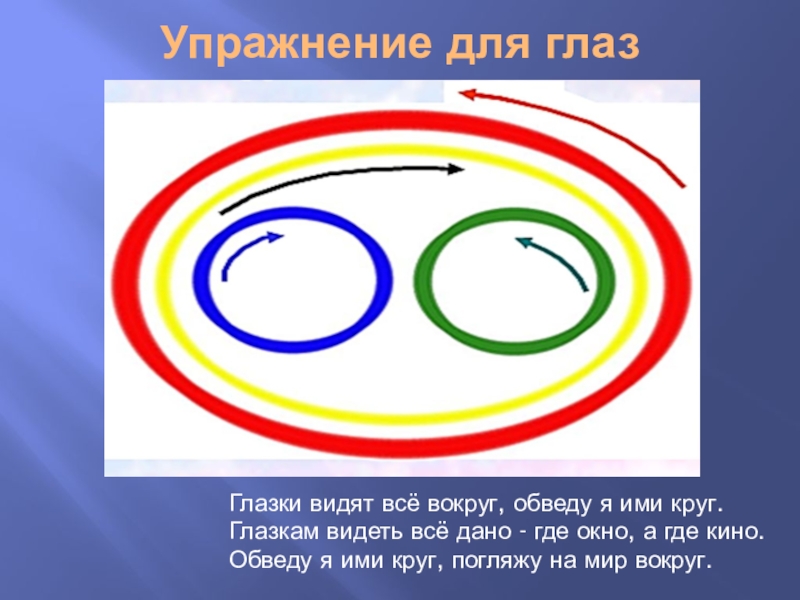 Упражнение для глаз

Глазки видят всё вокруг, обведу я ими круг.
Глазкам видеть всё дано - где окно, а где кино.
Обведу я ими круг, погляжу на мир вокруг.